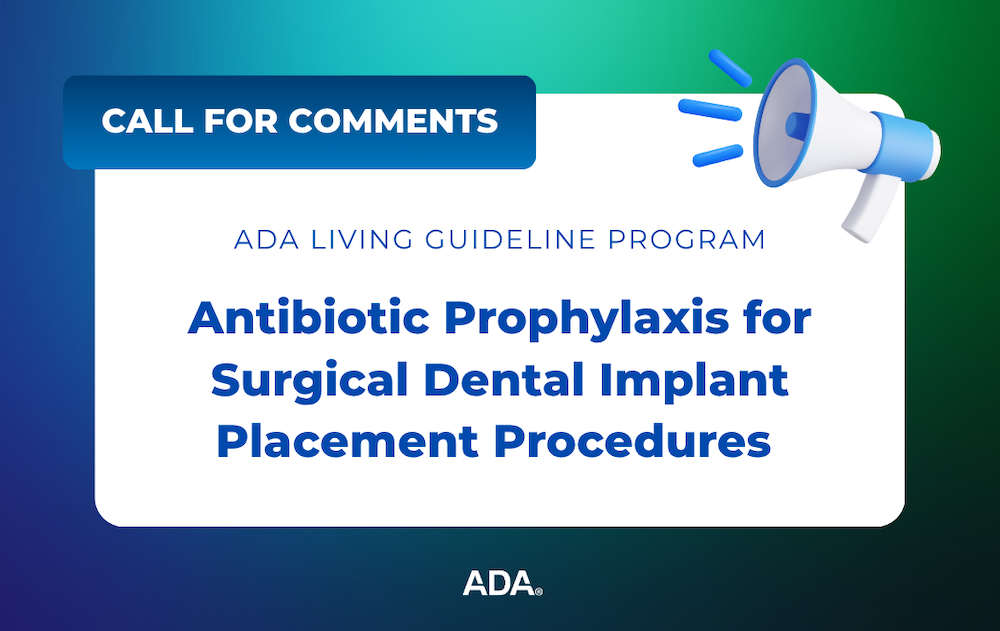 CALL FOR COMMENTS

ADA LIVING GUIDELINE PROGRAM

Antibiotic Prophylaxis for Surgical Dental Implant Placement Procedures

ADA®